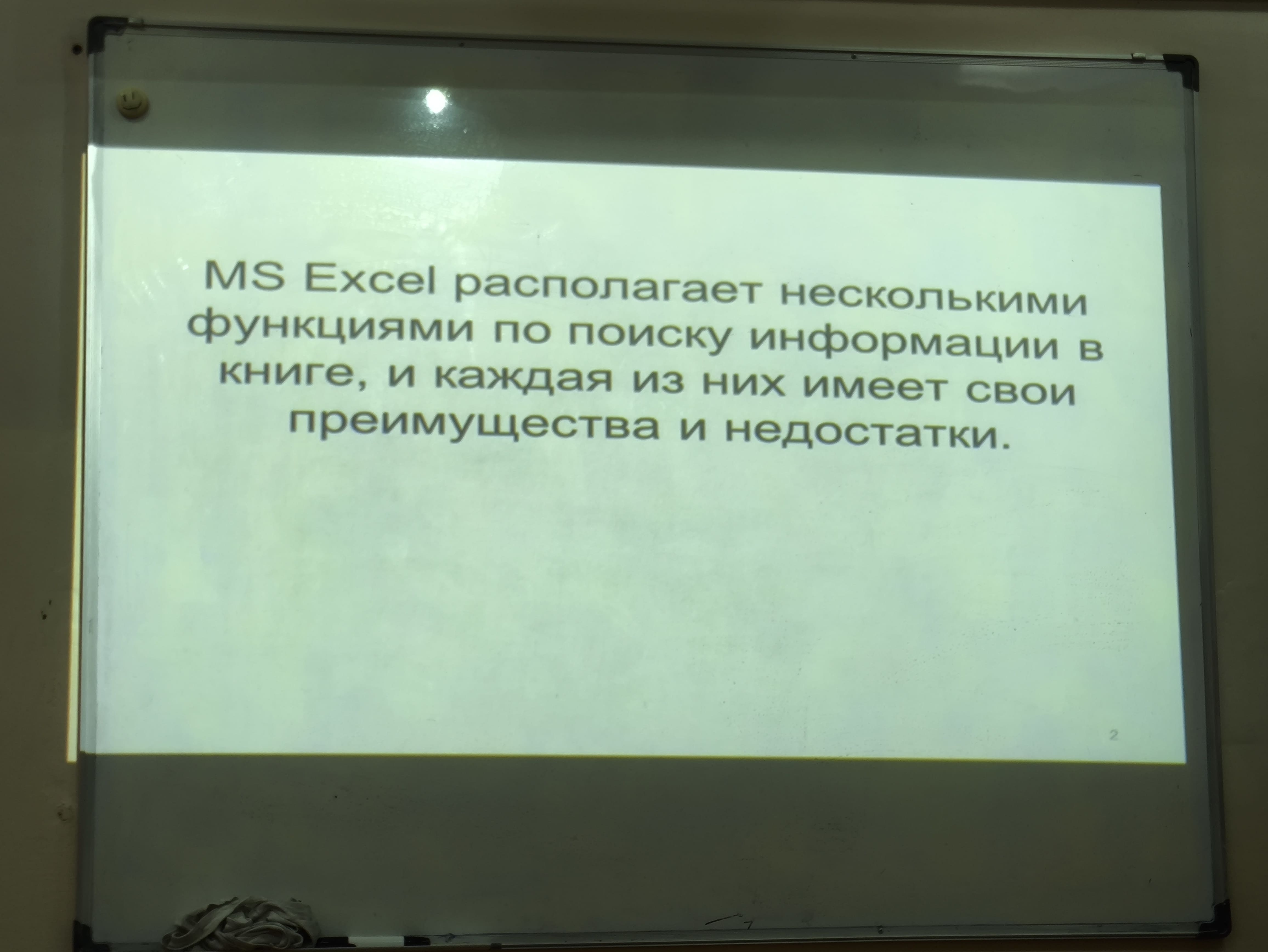 MS Excel располагает несколькими функциями по поиску информации в книге, и каждая из них имеет свои преимущества и недостатки.

2